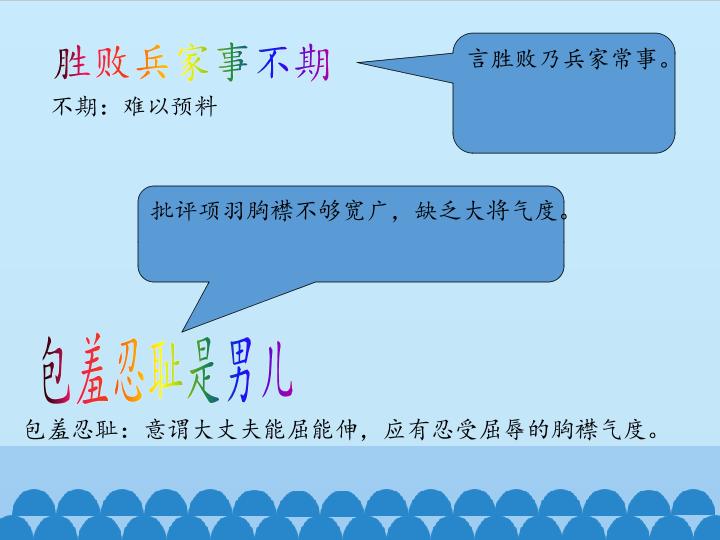 胜败兵家事不期

不期：难以预料

言胜败乃兵家常事。

批评项羽胸襟不够宽广，缺乏大将气度。

包羞忍耻是男儿

包羞忍耻：意谓大丈夫能屈能伸，应有忍受屈辱的胸襟气度。